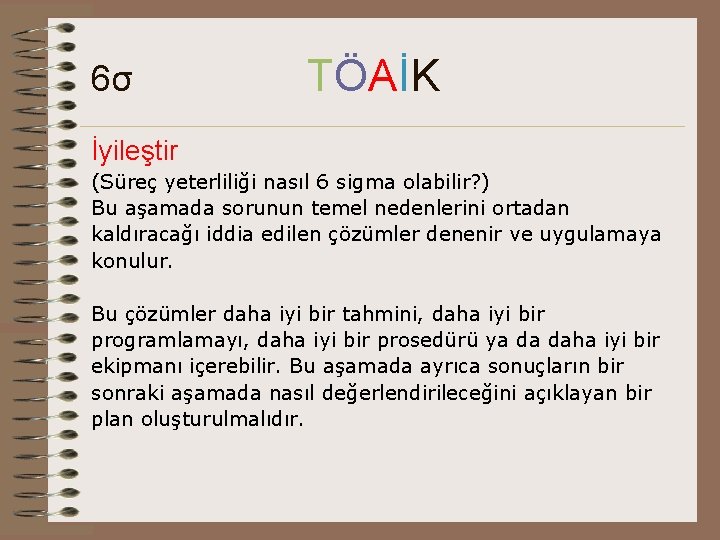 6σ

TÖAİK

İyileştir

(Süreç yeterliliği nasıl 6 sigma olabilir?)
Bu aşamada sorunun temel nedenlerini ortadan kaldıracağı iddia edilen çözümler denenir ve uygulamaya konulur.

Bu çözümler daha iyi bir tahmini, daha iyi bir programlamayı, daha iyi bir prosedürü ya da daha iyi bir ekipmanı içerebilir. Bu aşamada ayrıca sonuçların bir sonraki aşamada nasıl değerlendirileceğini açıklayan bir plan oluşturulmalıdır.